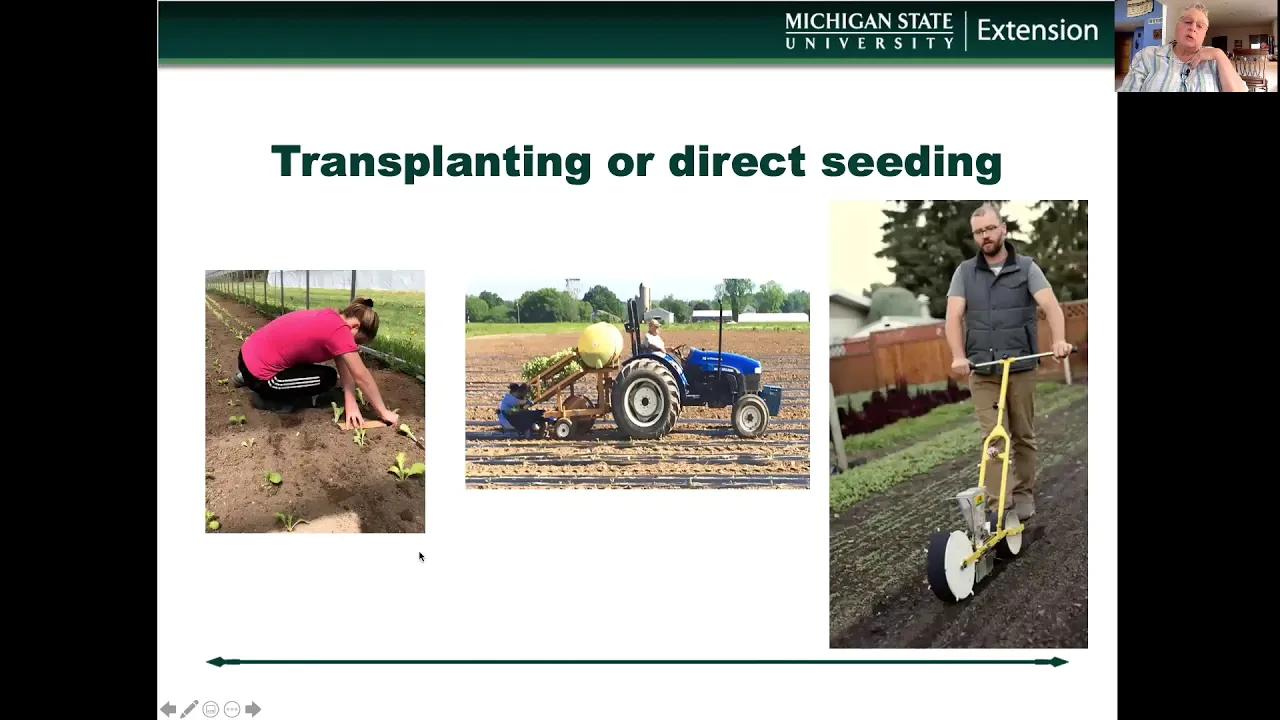 MICHIGAN STATE UNIVERSITY | Extension

Transplanting or direct seeding